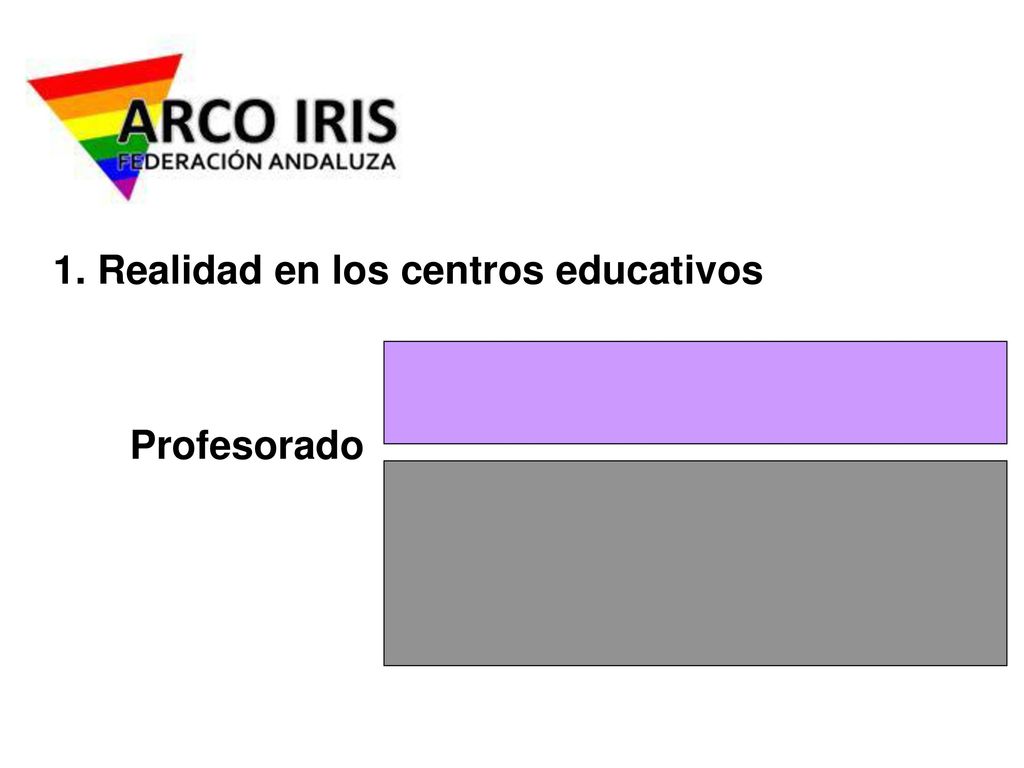 ARCO IRIS
FEDERACIÓN ANDALUZA

1. Realidad en los centros educativos

Profesorado